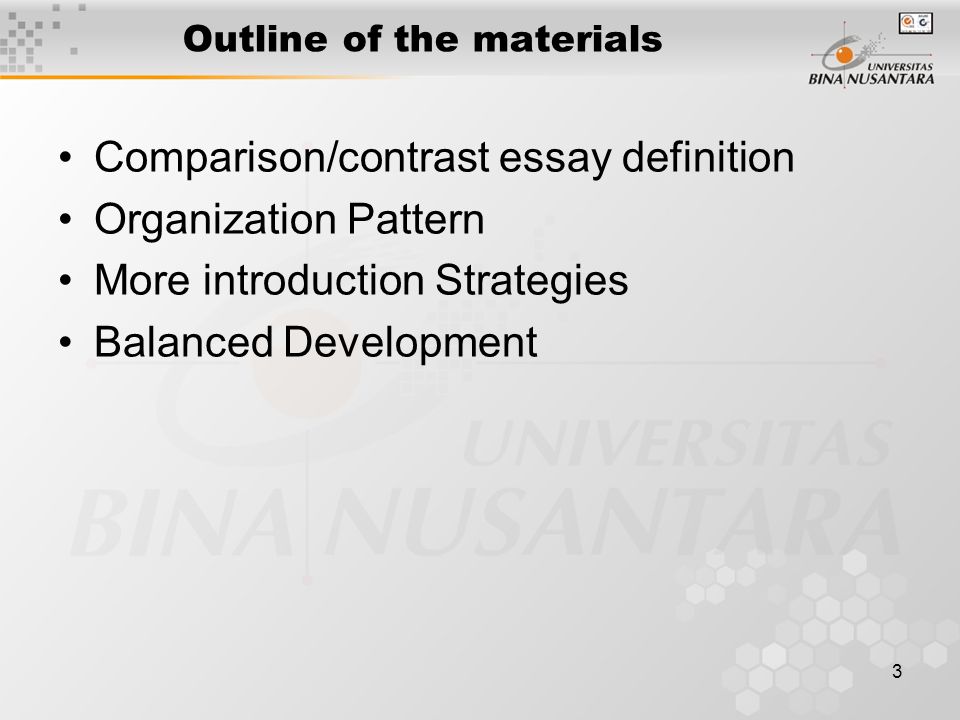 Outline of the materials

UNIVERSITAS
BINA NUSANTARA

• Comparison/contrast essay definition
• Organization Pattern
• More introduction Strategies
• Balanced Development

UNIVERSITAS
BINA NUSANTARA

3